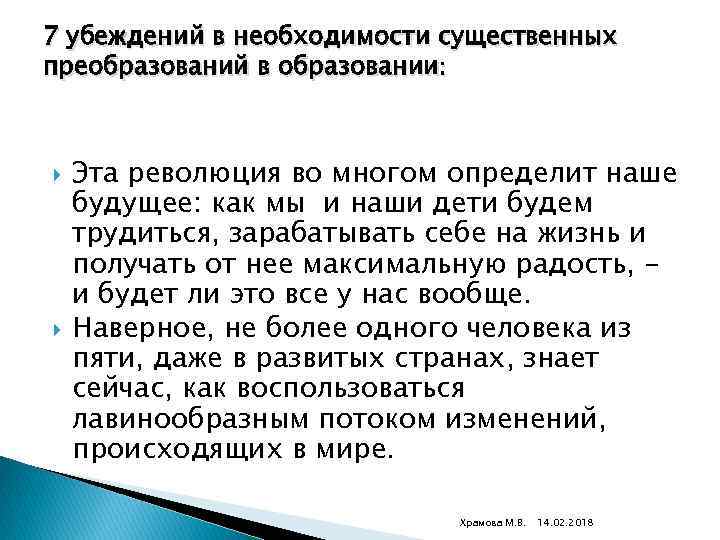 7 убеждений в необходимости существенных преобразований в образовании:

Эта революция во многом определит наше будущее: как мы  и наши дети будем трудиться, зарабатывать себе на жизнь и получать от нее максимальную радость, – и будет ли это все у нас вообще.

Наверное, не более одного человека из пяти, даже в развитых странах, знает сейчас, как воспользоваться лавинообразным потоком изменений, происходящих в мире.

Храмова М.В.   14.02.2018